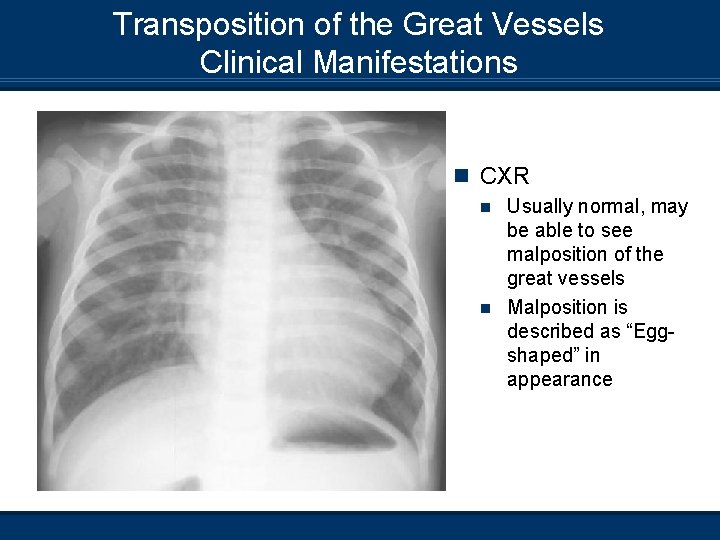 Transposition of the Great Vessels
Clinical Manifestations

CXR

Usually normal, may be able to see malposition of the great vessels

Malposition is described as “Egg-shaped” in appearance